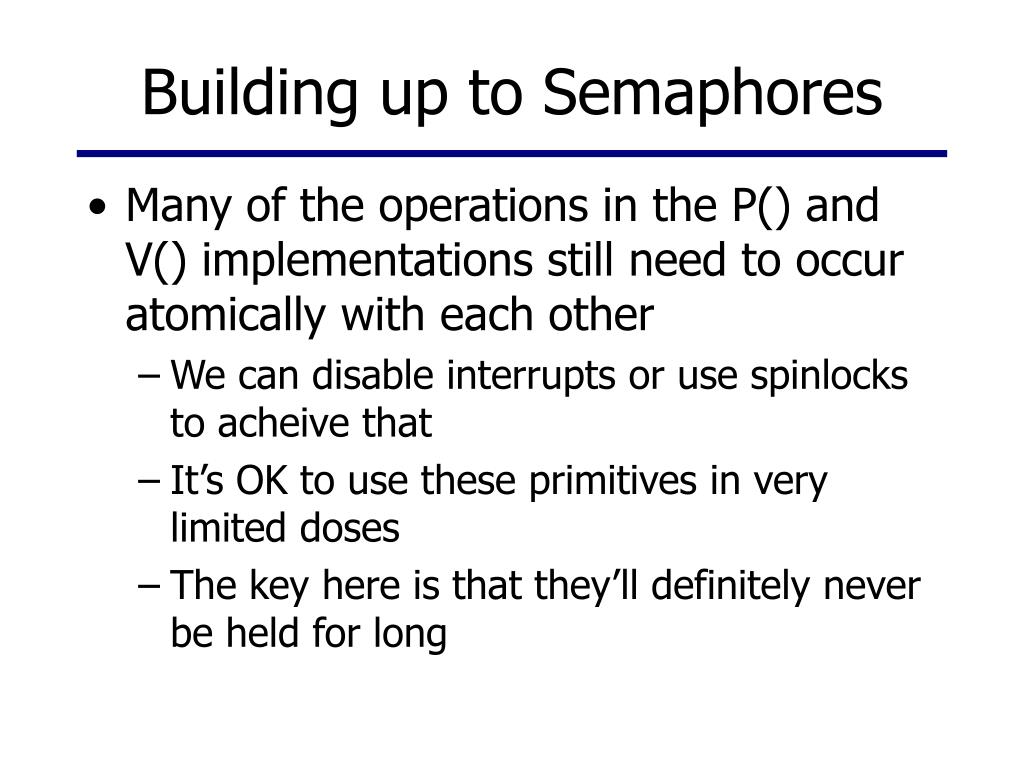 Building up to Semaphores

• Many of the operations in the P() and V() implementations still need to occur atomically with each other
– We can disable interrupts or use spinlocks to acheive that
– It’s OK to use these primitives in very limited doses
– The key here is that they’ll definitely never be held for long